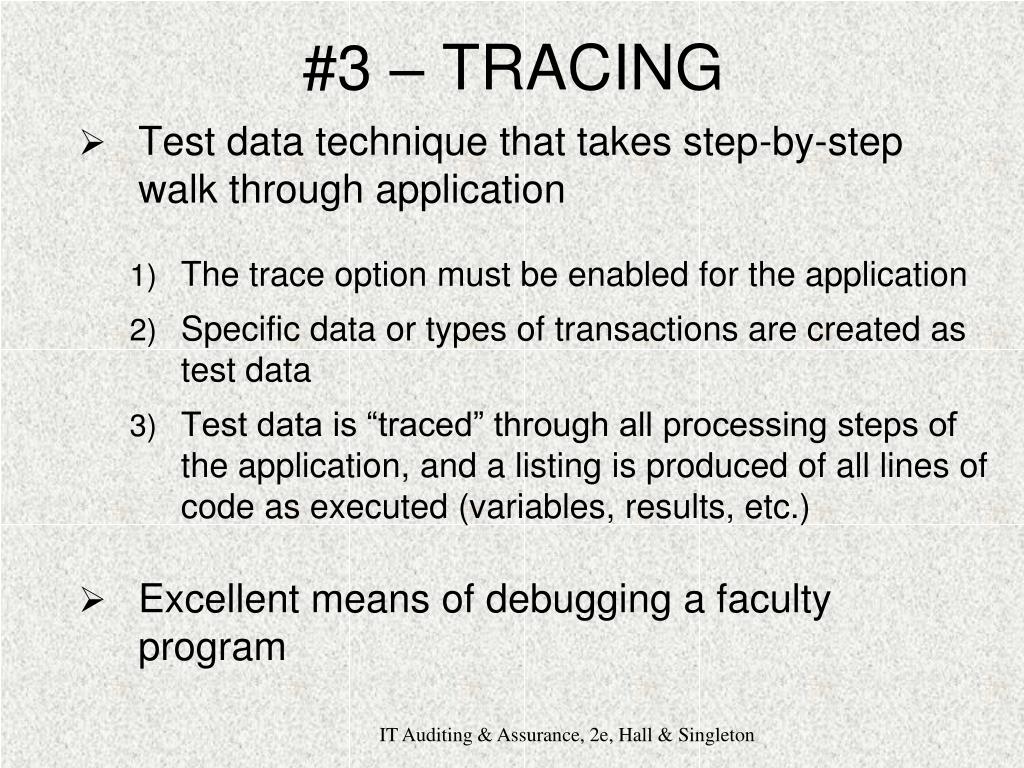 #3 – TRACING

➢ Test data technique that takes step-by-step walk through application

1) The trace option must be enabled for the application
2) Specific data or types of transactions are created as test data
3) Test data is “traced” through all processing steps of the application, and a listing is produced of all lines of code as executed (variables, results, etc.)

➢ Excellent means of debugging a faculty program

IT Auditing & Assurance, 2e, Hall & Singleton